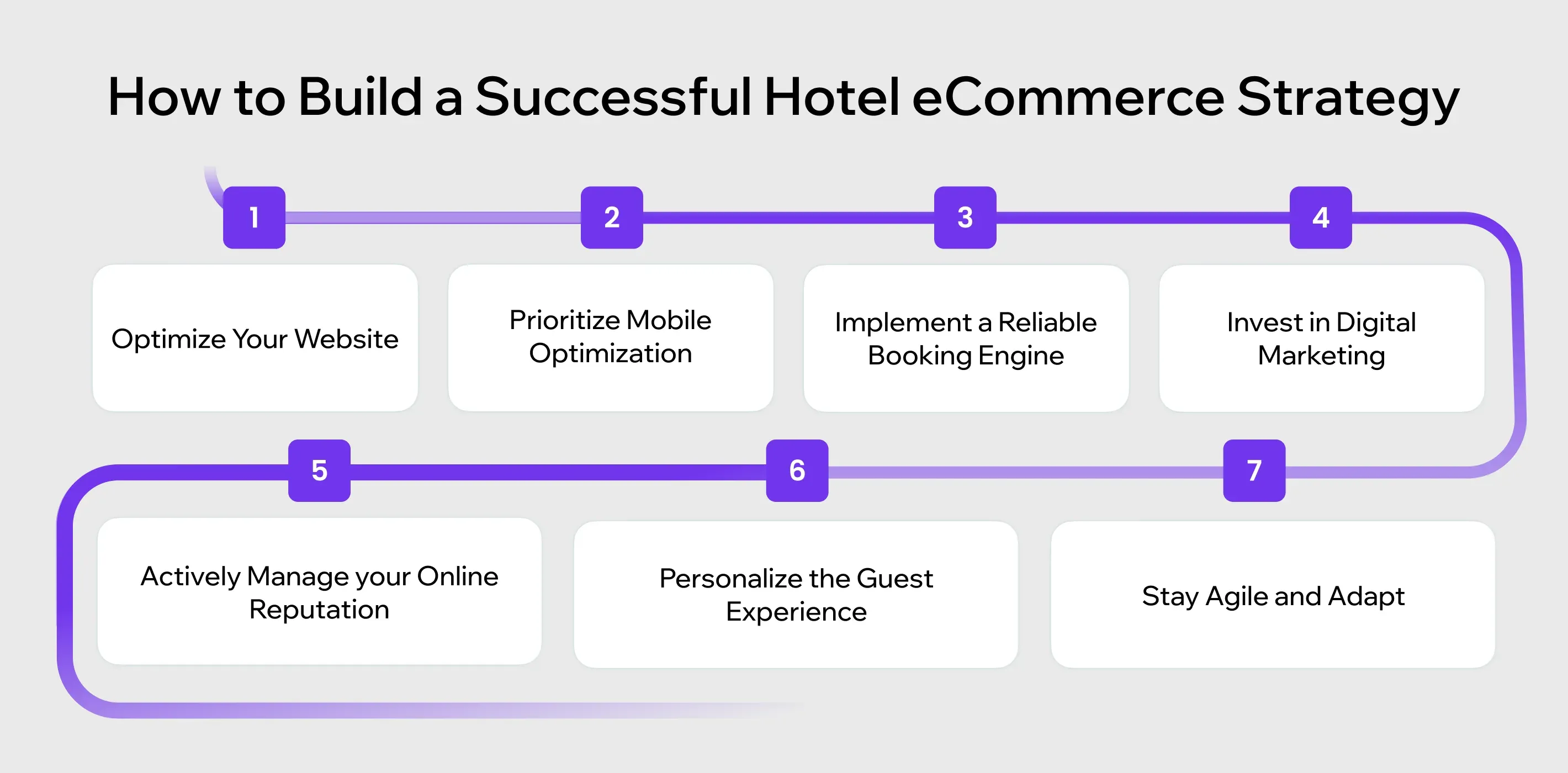 How to Build a Successful Hotel eCommerce Strategy

1

Optimize Your Website

2

Prioritize Mobile Optimization

3

Implement a Reliable Booking Engine

4

Invest in Digital Marketing

5

Actively Manage your Online Reputation

6

Personalize the Guest Experience

7

Stay Agile and Adapt